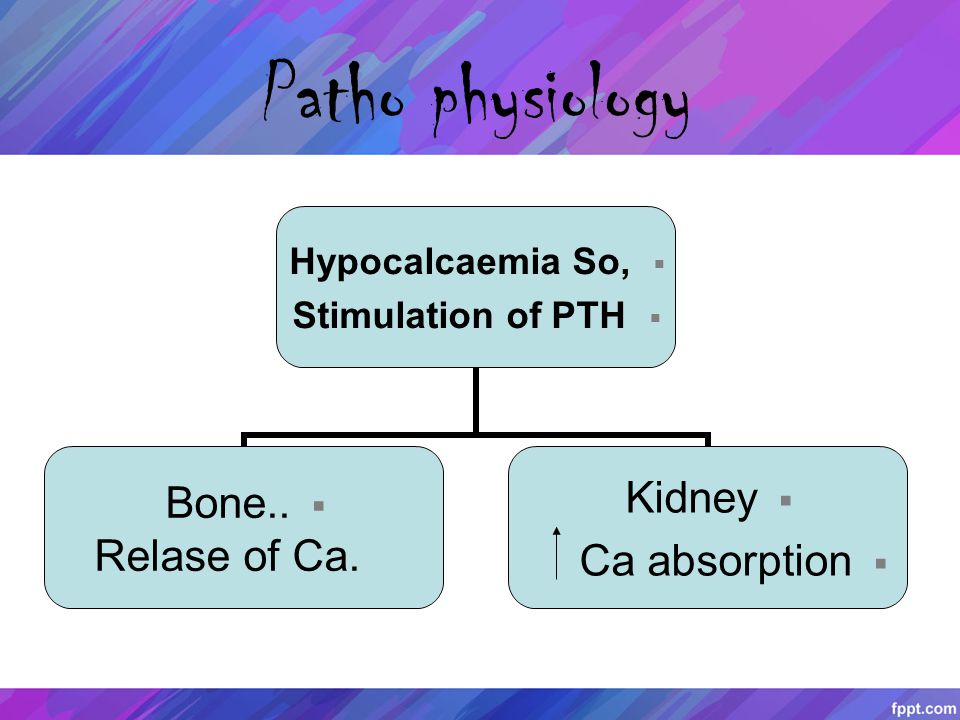 Patho physiology

Hypocalcaemia So,
Stimulation of PTH

Bone..
Relase of Ca.

Kidney
↑ Ca absorption

fppt.com